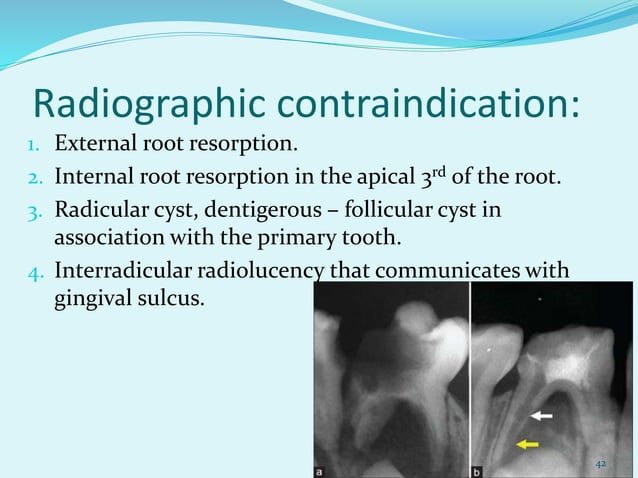 Radiographic contraindication:

1. External root resorption.
2. Internal root resorption in the apical $3^{rd}$ of the root.
3. Radicular cyst, dentigerous – follicular cyst in association with the primary tooth.
4. Interradicular radiolucency that communicates with gingival sulcus.

a

b

42